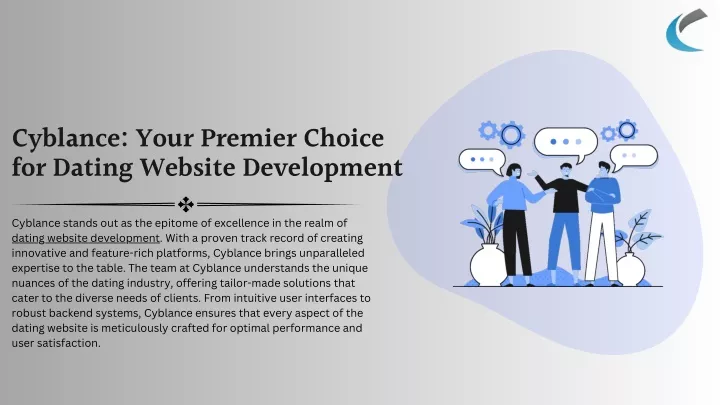 Cyblance: Your Premier Choice for Dating Website Development

Cyblance stands out as the epitome of excellence in the realm of dating website development. With a proven track record of creating innovative and feature-rich platforms, Cyblance brings unparalleled expertise to the table. The team at Cyblance understands the unique nuances of the dating industry, offering tailor-made solutions that cater to the diverse needs of clients. From intuitive user interfaces to robust backend systems, Cyblance ensures that every aspect of the dating website is meticulously crafted for optimal performance and user satisfaction.